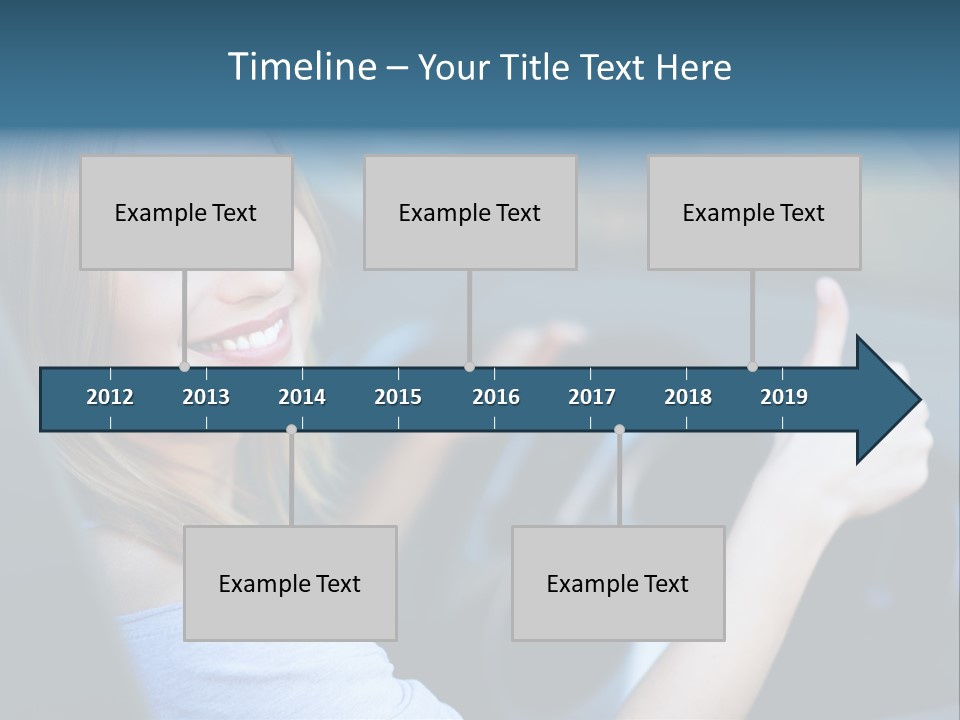 Timeline – Your Title Text Here

Example Text

Example Text

Example Text

2012 2013 2014 2015 2016 2017 2018 2019

Example Text

Example Text